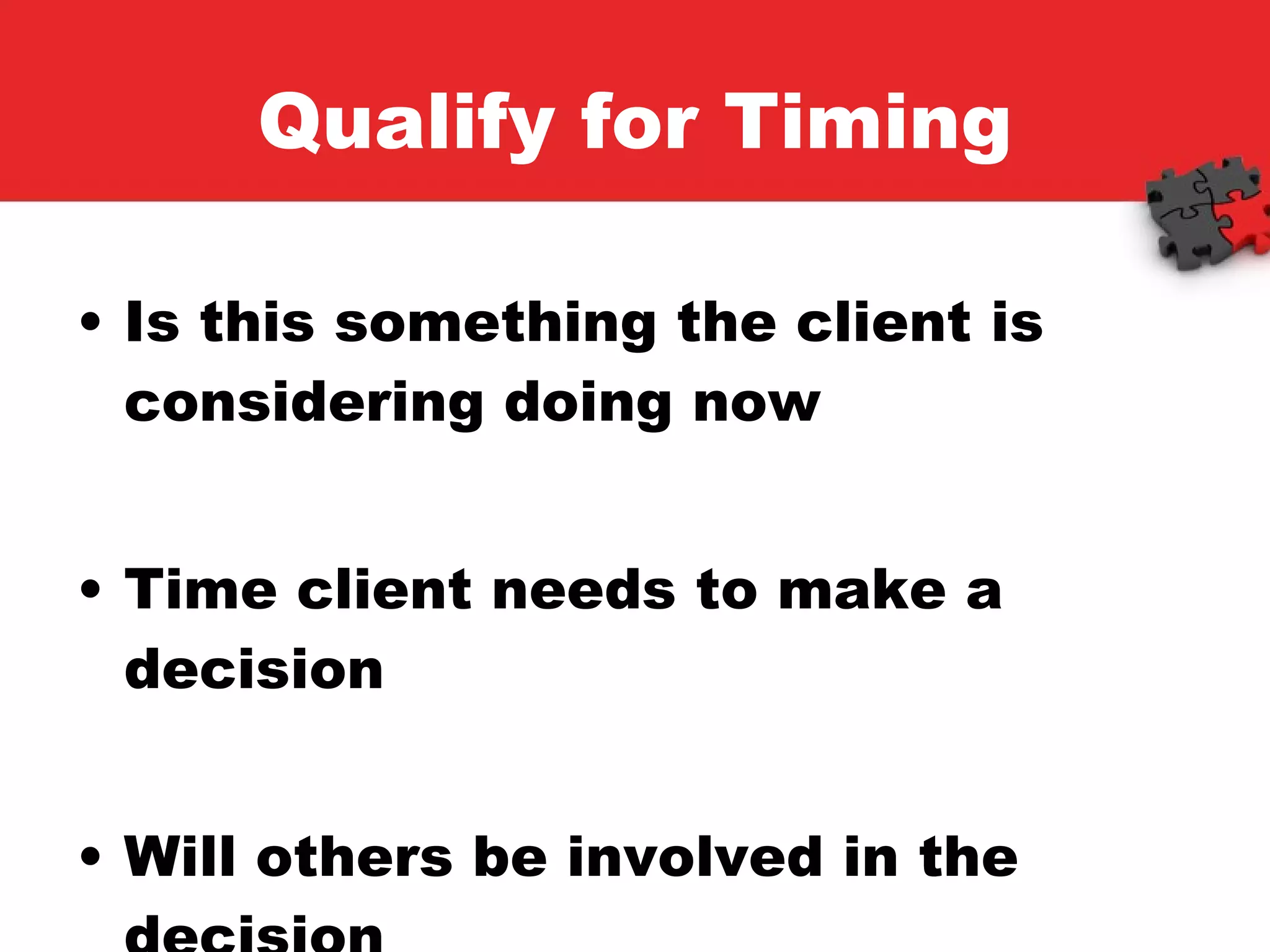 Qualify for Timing

• Is this something the client is considering doing now

• Time client needs to make a decision

• Will others be involved in the decision